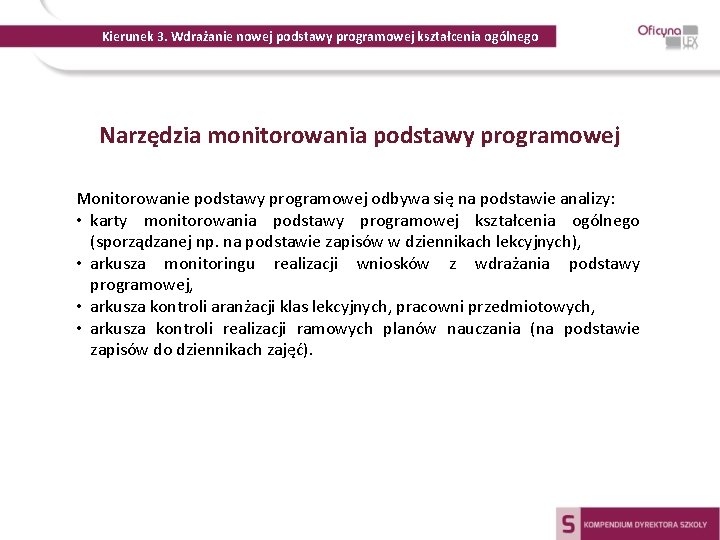 Kierunek 3. Wdrażanie nowej podstawy programowej kształcenia ogólnego

Oficyna LEX

Narzędzia monitorowania podstawy programowej

Monitorowanie podstawy programowej odbywa się na podstawie analizy:
• karty monitorowania podstawy programowej kształcenia ogólnego (sporządzanej np. na podstawie zapisów w dziennikach lekcyjnych),
• arkusza monitoringu realizacji wniosków z wdrażania podstawy programowej,
• arkusza kontroli aranżacji klas lekcyjnych, pracowni przedmiotowych,
• arkusza kontroli realizacji ramowych planów nauczania (na podstawie zapisów do dziennikach zajęć).

S KOMPENDIUM DYREKTORA SZKOŁY